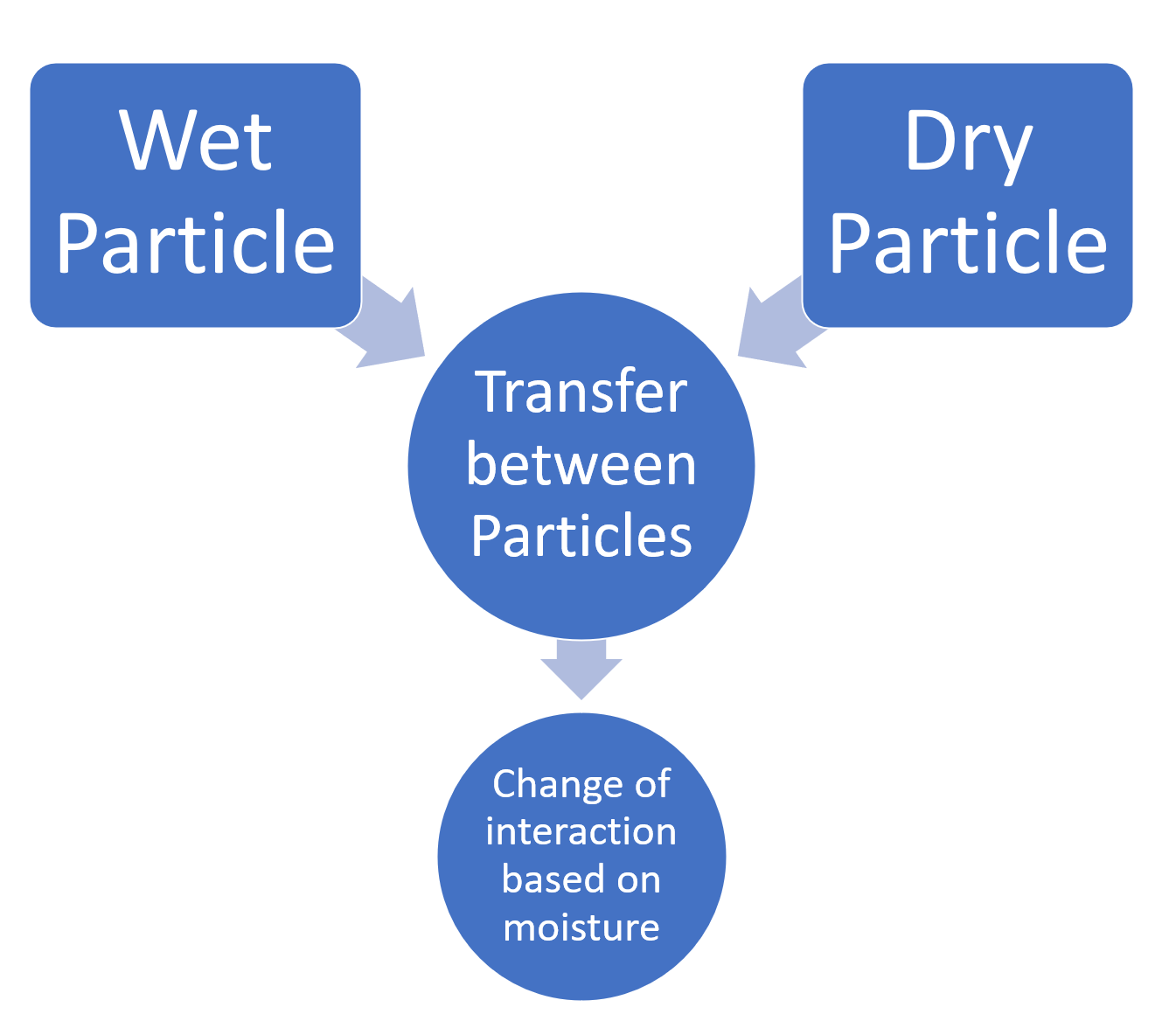 Wet Particle

Dry Particle

Transfer between Particles

Change of interaction based on moisture